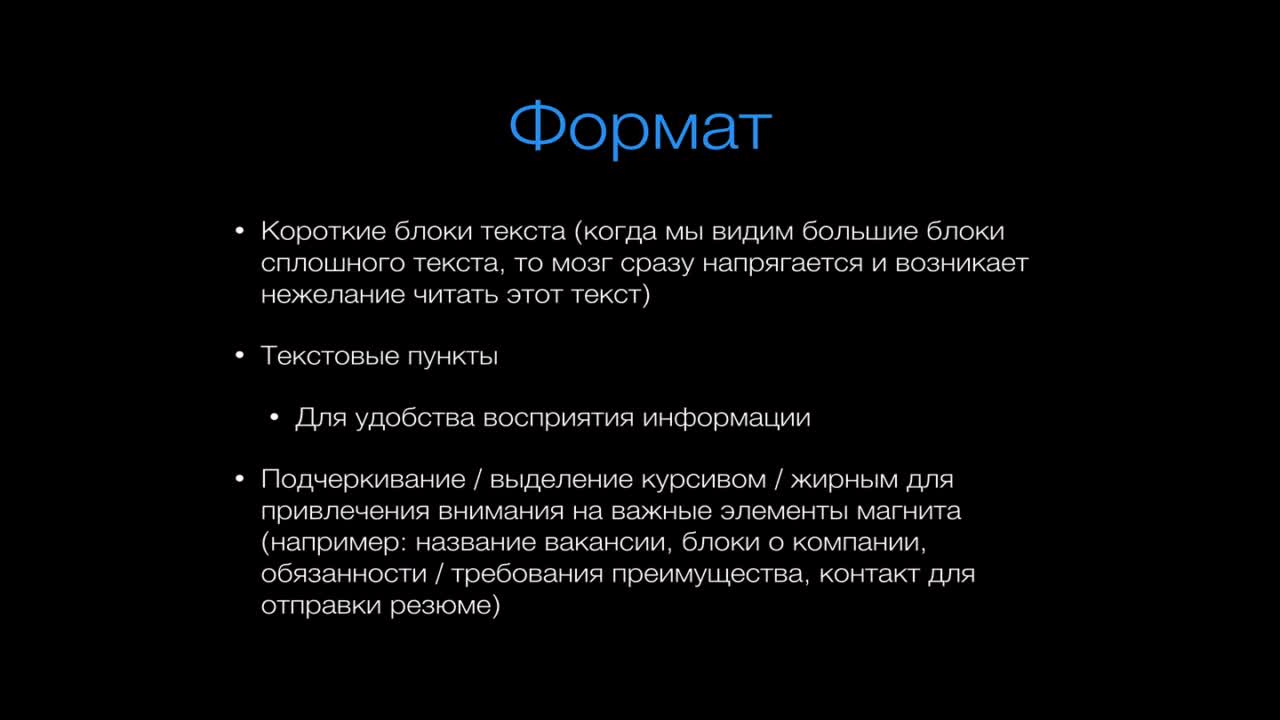 Формат

• Короткие блоки текста (когда мы видим большие блоки сплошного текста, то мозг сразу напрягается и возникает нежелание читать этот текст)

• Текстовые пункты

• Для удобства восприятия информации

• Подчеркивание / выделение курсивом / жирным для привлечения внимания на важные элементы магнита (например: название вакансии, блоки о компании, обязанности / требования преимущества, контакт для отправки резюме)